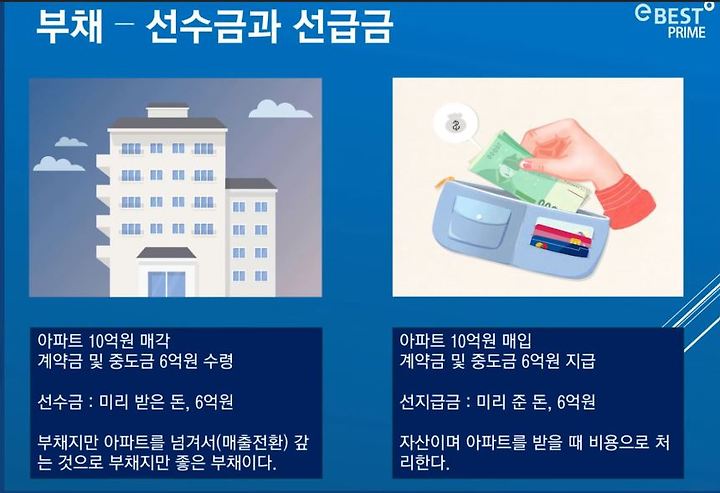 부채 – 선수금과 선급금

eBEST PRIME

아파트 10억원 매각
계약금 및 중도금 6억원 수령

선수금 : 미리 받은 돈, 6억원

부채지만 아파트를 넘겨서(매출전환) 갚는 것으로 부채지만 좋은 부채이다.

아파트 10억원 매입
계약금 및 중도금 6억원 지급

선지급금 : 미리 준 돈, 6억원

자산이며 아파트를 받을 때 비용으로 처리한다.